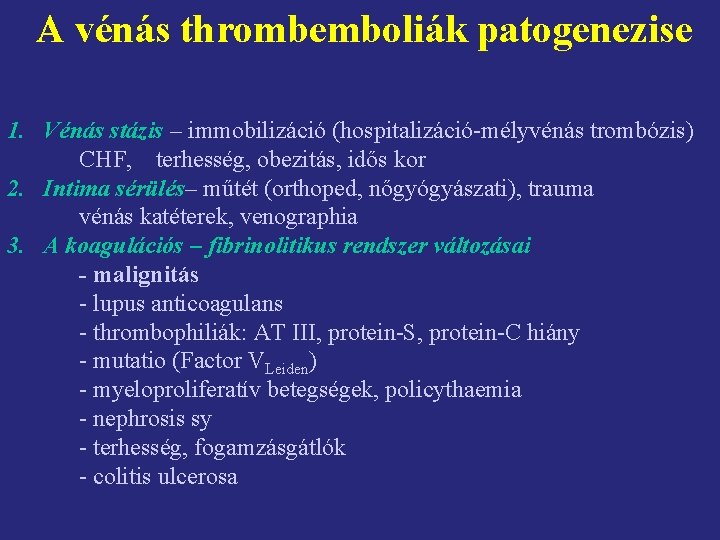 A vénás thrombemboliák patogenezise

1. Vénás stázis – immobilizáció (hospitalizáció-mélyvénás trombózis)
CHF, terhesség, obezitás, idős kor
2. Intima sérülés– műtét (orthoped, nőgyógyászati), trauma
vénás katéterek, venographia
3. A koagulációs – fibrinolitikus rendszer változásai
- malignitás
- lupus anticoagulans
- thrombophiliák: AT III, protein-S, protein-C hiány
- mutatio (Factor $V_{Leiden}$)
- myeloproliferatív betegségek, policythaemia
- nephrosis sy
- terhesség, fogamzásgátlók
- colitis ulcerosa